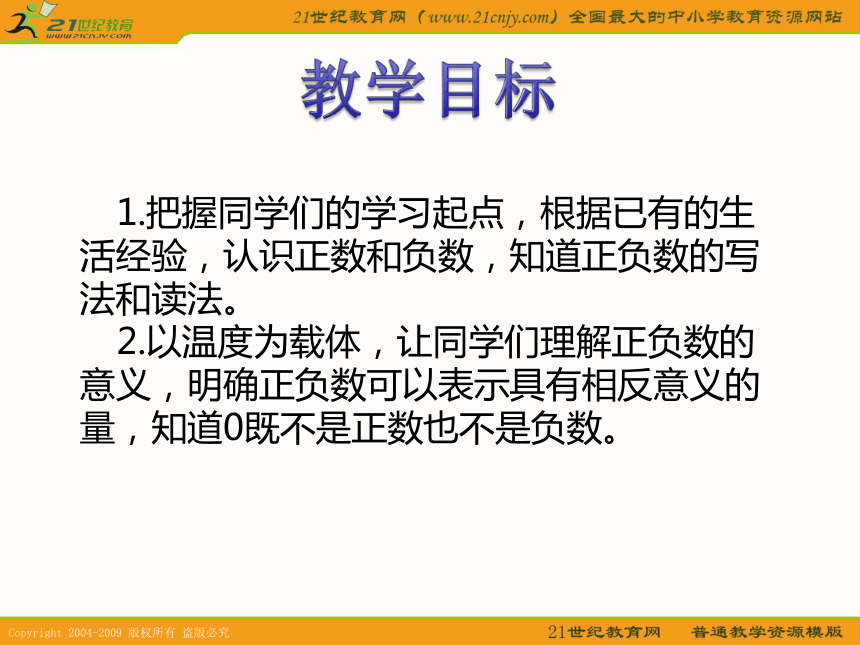 21世纪教育
www.21cnjy.com

21世纪教育网（www.21cnjy.com）全国最大的中小学教育资源网站

教学目标

1.把握同学们的学习起点，根据已有的生活经验，认识正数和负数，知道正负数的写法和读法。

2.以温度为载体，让同学们理解正负数的意义，明确正负数可以表示具有相反意义的量，知道0既不是正数也不是负数。

Copyright 2004-2009 版权所有 盗版必究

21世纪教育网　普通教学资源模版